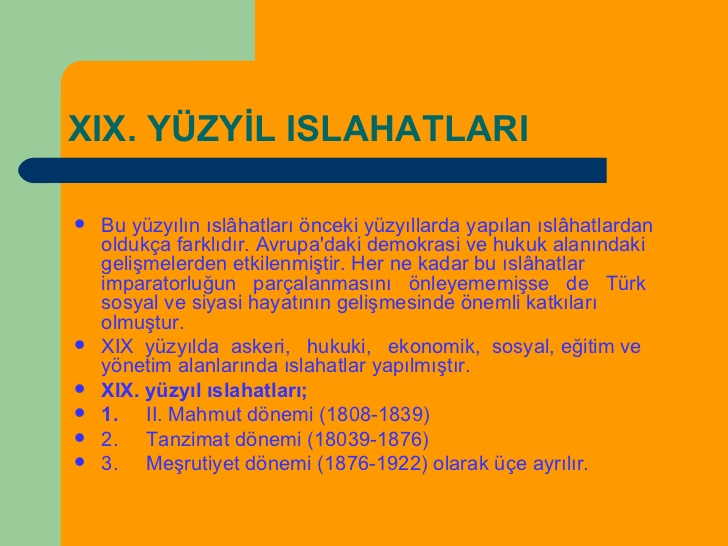 XIX. YÜZYİL ISLAHATLARI

- Bu yüzyılın ıslâhatları önceki yüzyıllarda yapılan ıslâhatlardan oldukça farklıdır. Avrupa'daki demokrasi ve hukuk alanındaki gelişmelerden etkilenmiştir. Her ne kadar bu ıslâhatlar imparatorluğun parçalanmasını önleyememişse de Türk sosyal ve siyasi hayatının gelişmesinde önemli katkıları olmuştur.
- XIX yüzyılda askeri, hukuki, ekonomik, sosyal, eğitim ve yönetim alanlarında ıslahatlar yapılmıştır.
- XIX. yüzyıl ıslahatları;
- 1. II. Mahmut dönemi (1808-1839)
- 2. Tanzimat dönemi (18039-1876)
- 3. Meşrutiyet dönemi (1876-1922) olarak üçe ayrılır.